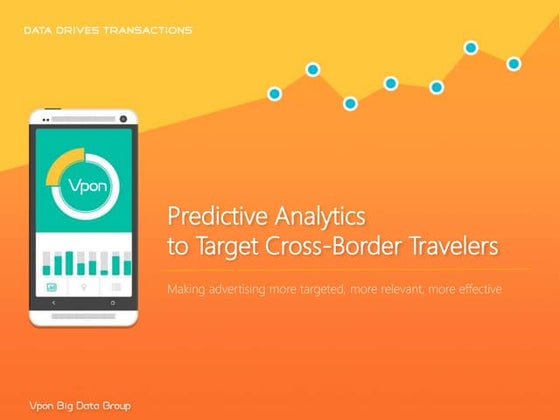 DATA DRIVES TRANSACTIONS

Vpon

Predictive Analytics
to Target Cross-Border Travelers

Making advertising more targeted, more relevant, more effective

Vpon Big Data Group